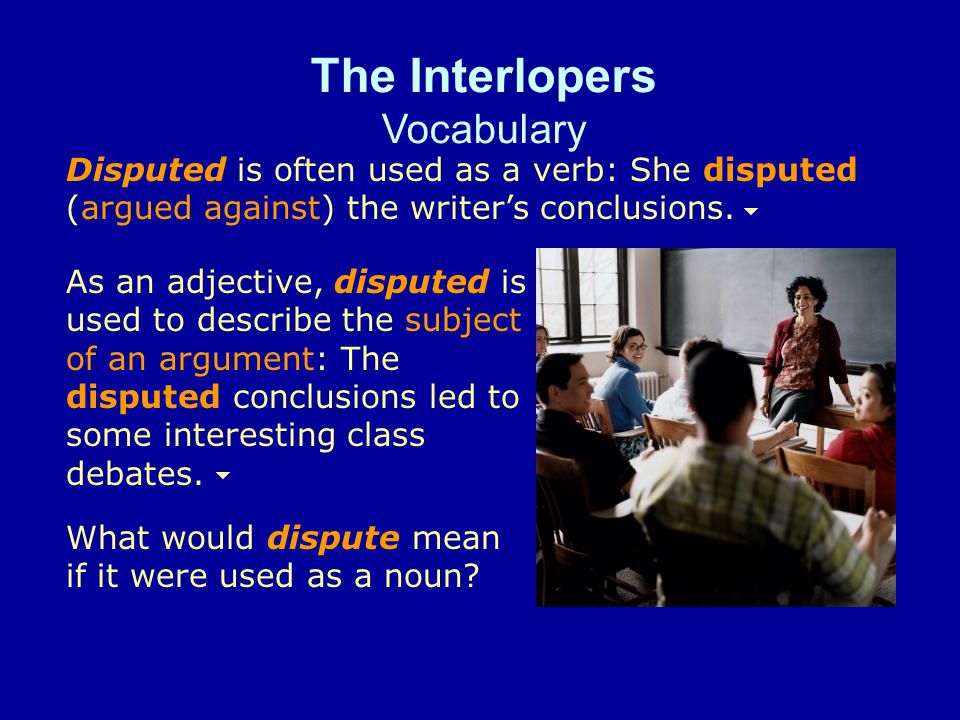 The Interlopers
Vocabulary

Disputed is often used as a verb: She disputed (argued against) the writer's conclusions.

As an adjective, disputed is used to describe the subject of an argument: The disputed conclusions led to some interesting class debates.

What would dispute mean if it were used as a noun?